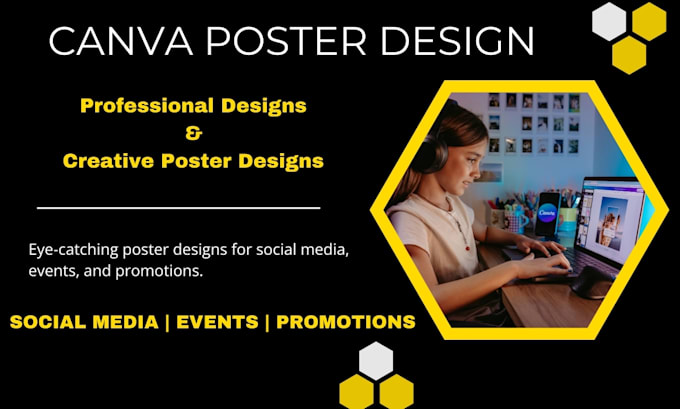 CANVA POSTER DESIGN

Professional Designs
&
Creative Poster Designs

Eye-catching poster designs for social media, events, and promotions.

SOCIAL MEDIA | EVENTS | PROMOTIONS

Canva